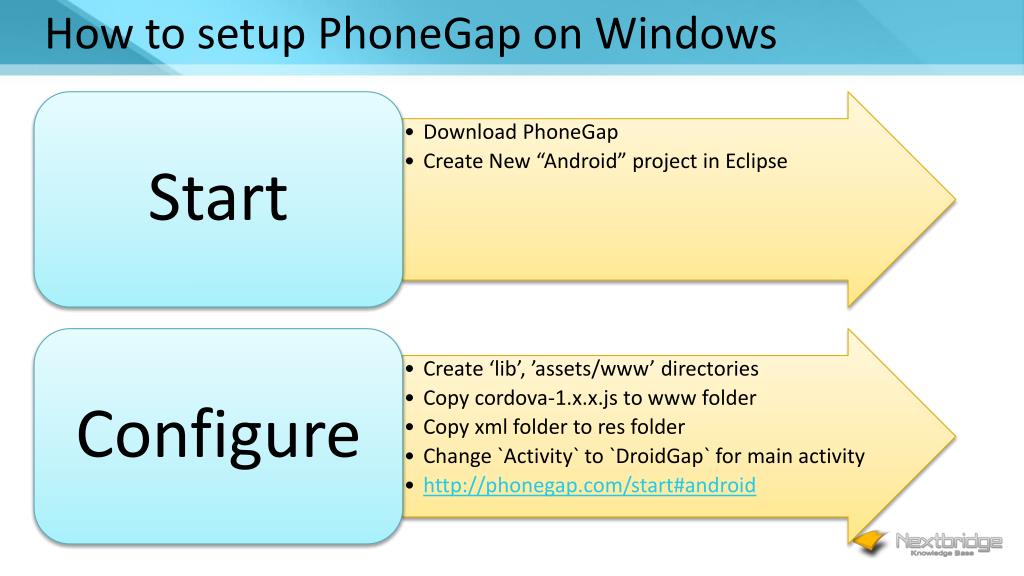 How to setup PhoneGap on Windows

Start

• Download PhoneGap
• Create New “Android” project in Eclipse

Configure

• Create ‘lib’, ’assets/www’ directories
• Copy cordova-1.x.x.js to www folder
• Copy xml folder to res folder
• Change `Activity` to `DroidGap` for main activity
• http://phonegap.com/start#android

Nextbridge
Knowledge Base